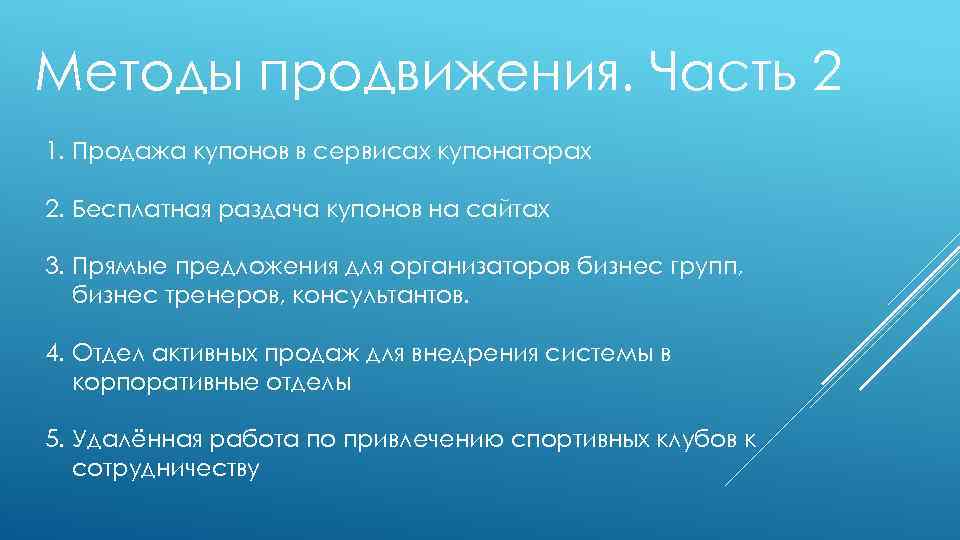 Методы продвижения. Часть 2

1. Продажа купонов в сервисах купонаторах

2. Бесплатная раздача купонов на сайтах

3. Прямые предложения для организаторов бизнес групп, бизнес тренеров, консультантов.

4. Отдел активных продаж для внедрения системы в корпоративные отделы

5. Удалённая работа по привлечению спортивных клубов к сотрудничеству